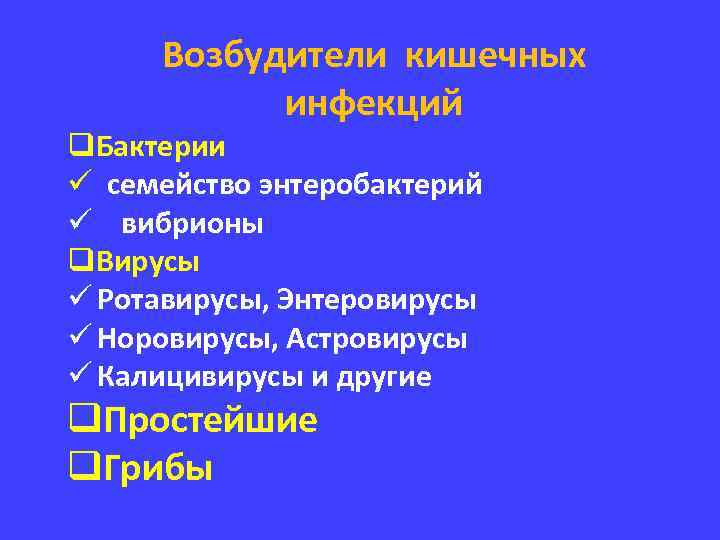 Возбудители кишечных инфекций

❑Бактерии
✓ семейство энтеробактерий
✓ вибрионы
❑Вирусы
✓ Ротавирусы, Энтеровирусы
✓ Норовирусы, Астровирусы
✓ Калицивирусы и другие
❑Простейшие
❑Грибы